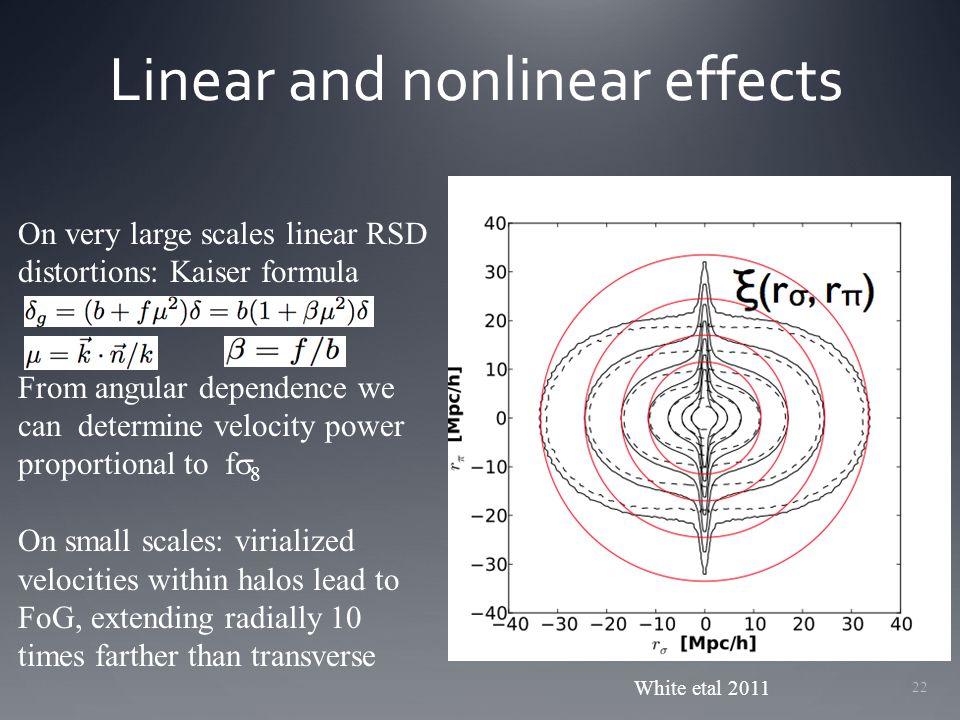 Linear and nonlinear effects

On very large scales linear RSD distortions: Kaiser formula

$\delta_g = (b + f\mu^2)\delta = b(1 + \beta\mu^2)\delta$

$\mu = \vec{k} \cdot \vec{n}/k$ $\beta = f/b$

From angular dependence we can determine velocity power proportional to $f\sigma_8$

On small scales: virialized velocities within halos lead to FoG, extending radially 10 times farther than transverse

$\xi(r_\sigma, r_\pi)$

40
30
20
10
0
−10
−20
−30
−40

$r_\pi$ [Mpc/h]

−40 −30 −20 −10 0 10 20 30 40

$r_\sigma$ [Mpc/h]

White etal 2011

22